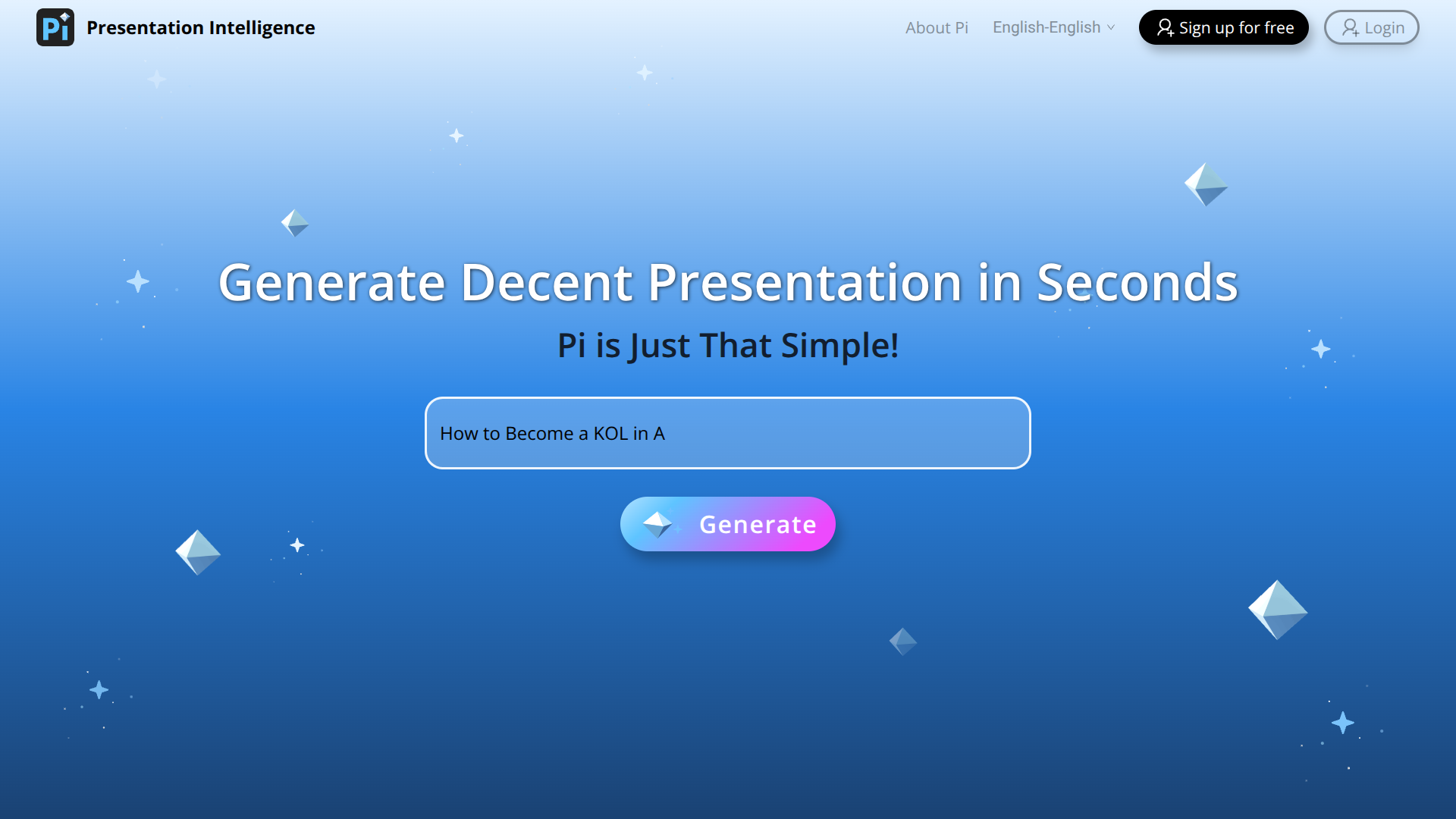 Pi Presentation Intelligence

About Pi English-English Sign up for free Login

Generate Decent Presentation in Seconds

Pi is Just That Simple!

How to Become a KOL in A

Generate